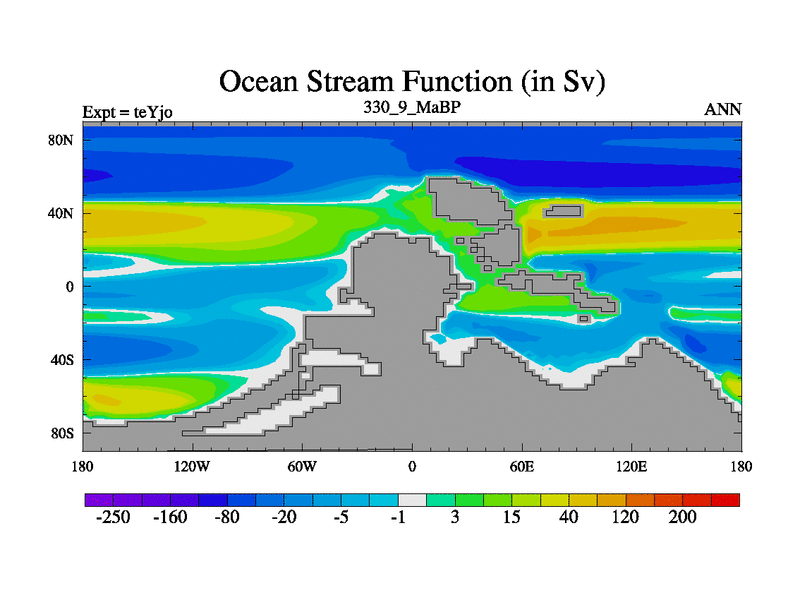 Ocean Stream Function (in Sv)

Expt = teYjo

330_9_MaBP

ANN

80N
40N
0
40S
80S

180
120W
60W
0
60E
120E
180

-250
-160
-80
-20
-5
-1
3
15
40
120
200